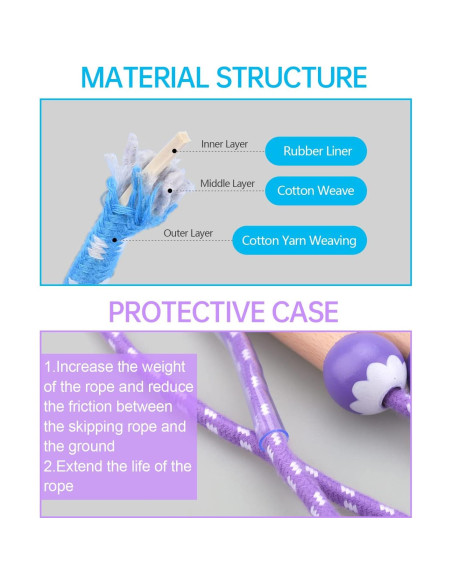 MATERIAL STRUCTURE

Inner Layer
Rubber Liner

Middle Layer
Cotton Weave

Outer Layer
Cotton Yarn Weaving

PROTECTIVE CASE

1.Increase the weight of the rope and reduce the friction between the skipping rope and the ground
2.Extend the life of the rope